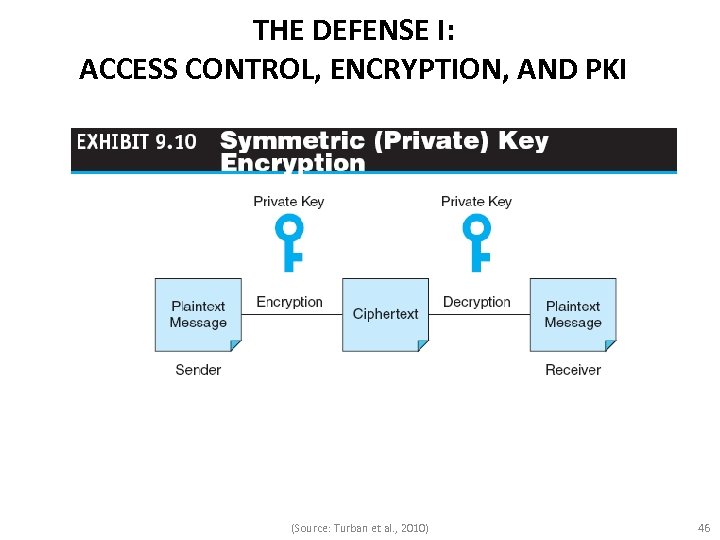 THE DEFENSE I:
ACCESS CONTROL, ENCRYPTION, AND PKI

EXHIBIT 9.10 Symmetric (Private) Key Encryption

Private Key

Private Key

Plaintext Message

Encryption

Ciphertext

Decryption

Plaintext Message

Sender

Receiver

(Source: Turban et al., 2010)

46